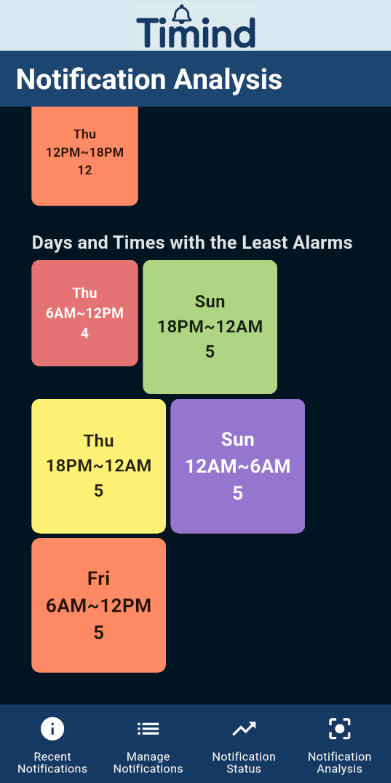 Timind

Notification Analysis

Thu
12PM~18PM
12

Days and Times with the Least Alarms

Thu
6AM~12PM
4

Sun
18PM~12AM
5

Thu
18PM~12AM
5

Sun
12AM~6AM
5

Fri
6AM~12PM
5

Recent Notifications

Manage Notifications

Notification Status

Notification Analysis